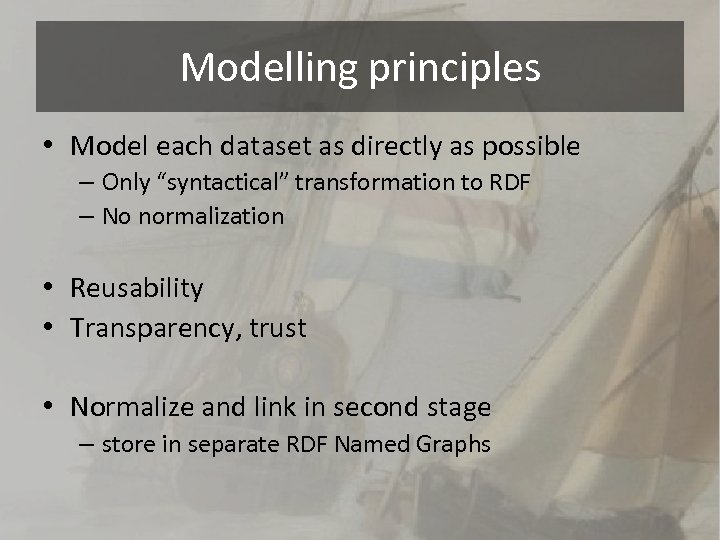 Modelling principles

• Model each dataset as directly as possible
– Only “syntactical” transformation to RDF
– No normalization

• Reusability
• Transparency, trust

• Normalize and link in second stage
– store in separate RDF Named Graphs